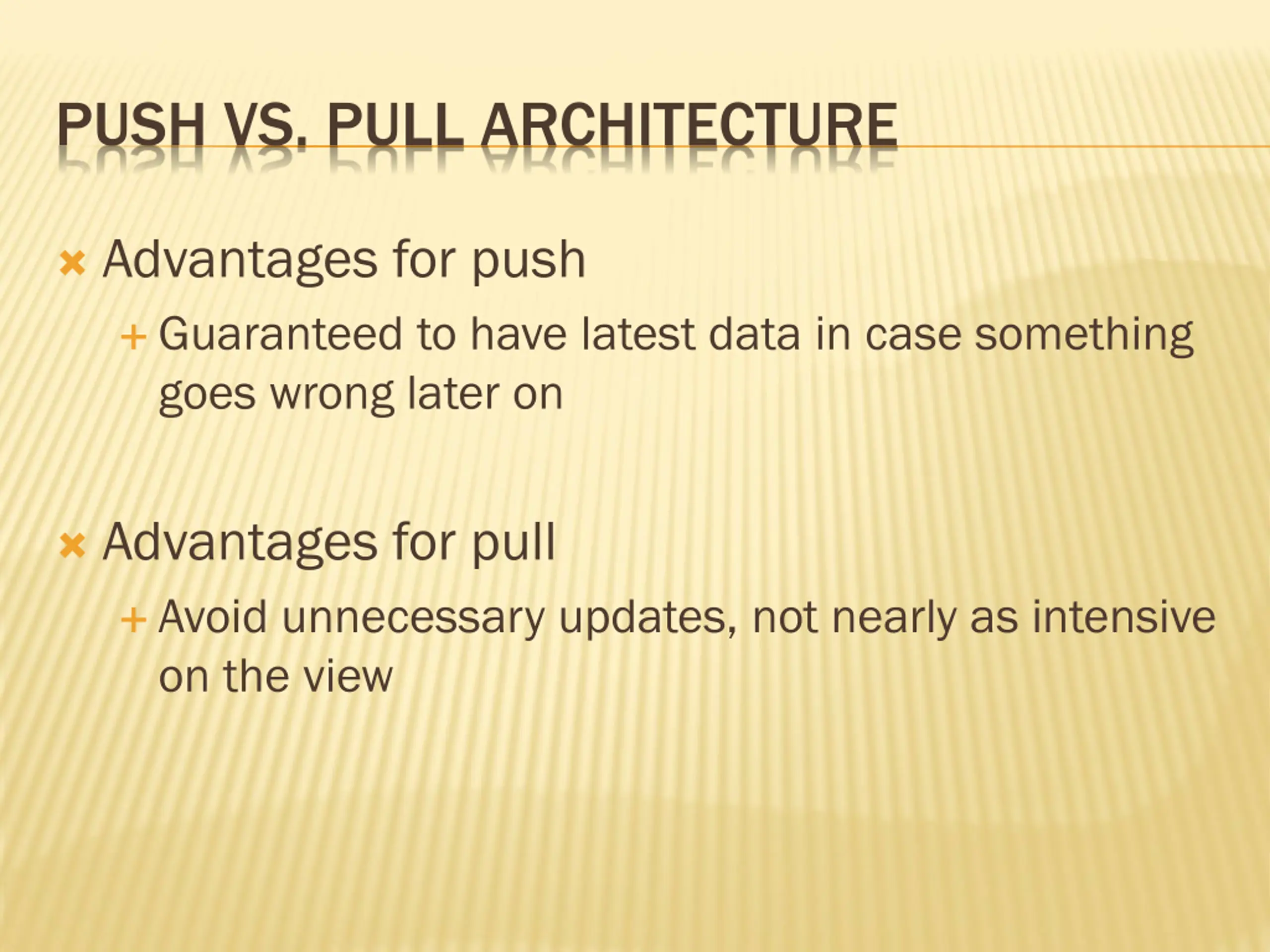 PUSH VS. PULL ARCHITECTURE

Advantages for push

Guaranteed to have latest data in case something goes wrong later on

Advantages for pull

Avoid unnecessary updates, not nearly as intensive on the view